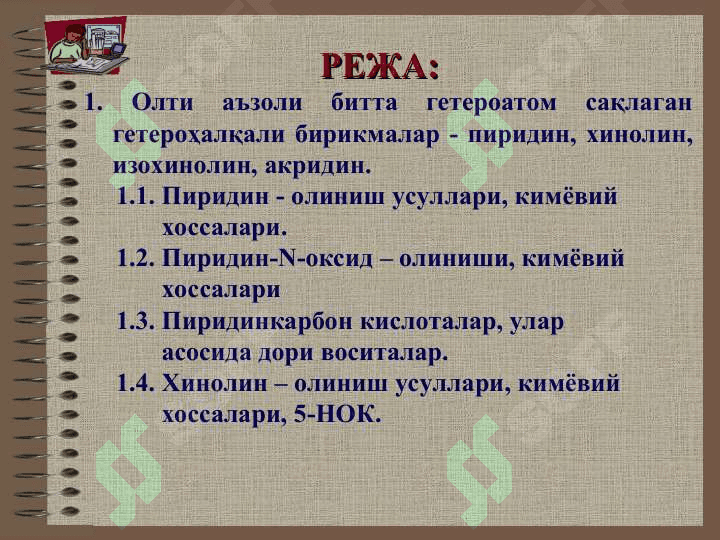 РЕЖА:

1. Олти аъзоли битта гетероатом сақлаган гетероҳалқали бирикмалар - пиридин, хинолин, изохинолин, акридин.

1.1. Пиридин - олиниш усуллари, кимёвий хоссалари.

1.2. Пиридин-N-оксид – олиниши, кимёвий хоссалари

1.3. Пиридинкарбон кислоталар, улар асосида дори воситалар.

1.4. Хинолин – олиниш усуллари, кимёвий хоссалари, 5-НОК.